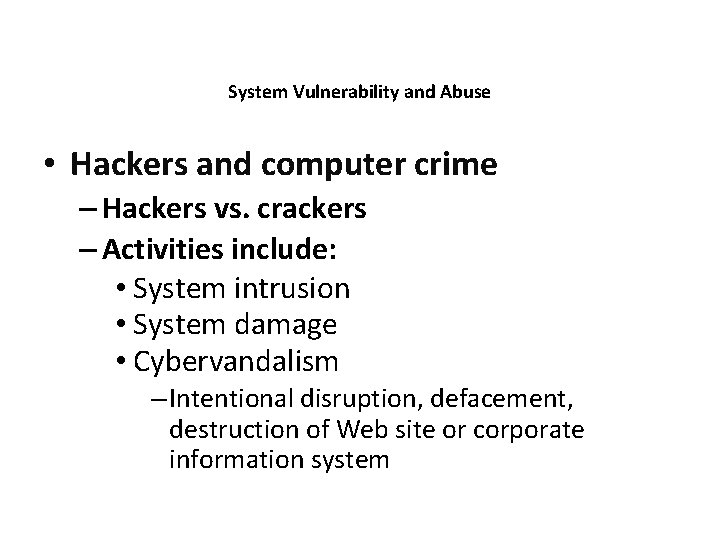 System Vulnerability and Abuse

• Hackers and computer crime
– Hackers vs. crackers
– Activities include:
• System intrusion
• System damage
• Cybervandalism
– Intentional disruption, defacement, destruction of Web site or corporate information system